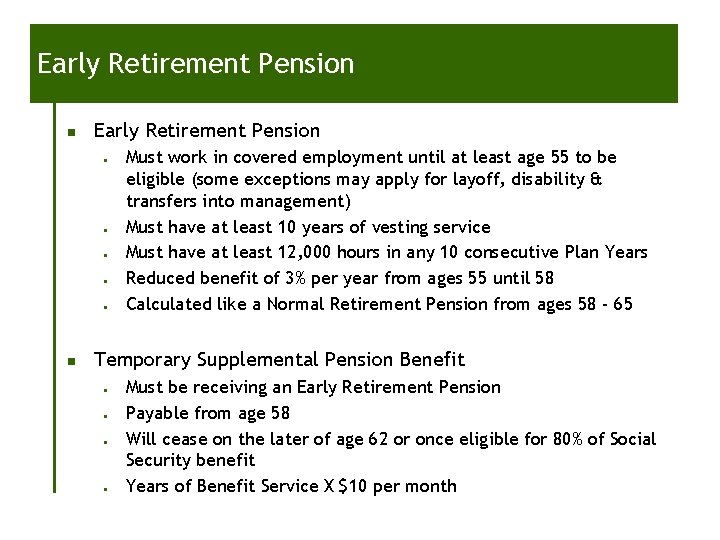 Early Retirement Pension

- Early Retirement Pension
  - Must work in covered employment until at least age 55 to be eligible (some exceptions may apply for layoff, disability & transfers into management)
  - Must have at least 10 years of vesting service
  - Must have at least 12,000 hours in any 10 consecutive Plan Years
  - Reduced benefit of 3% per year from ages 55 until 58
  - Calculated like a Normal Retirement Pension from ages 58 - 65

- Temporary Supplemental Pension Benefit
  - Must be receiving an Early Retirement Pension
  - Payable from age 58
  - Will cease on the later of age 62 or once eligible for 80% of Social Security benefit
  - Years of Benefit Service X $10 per month